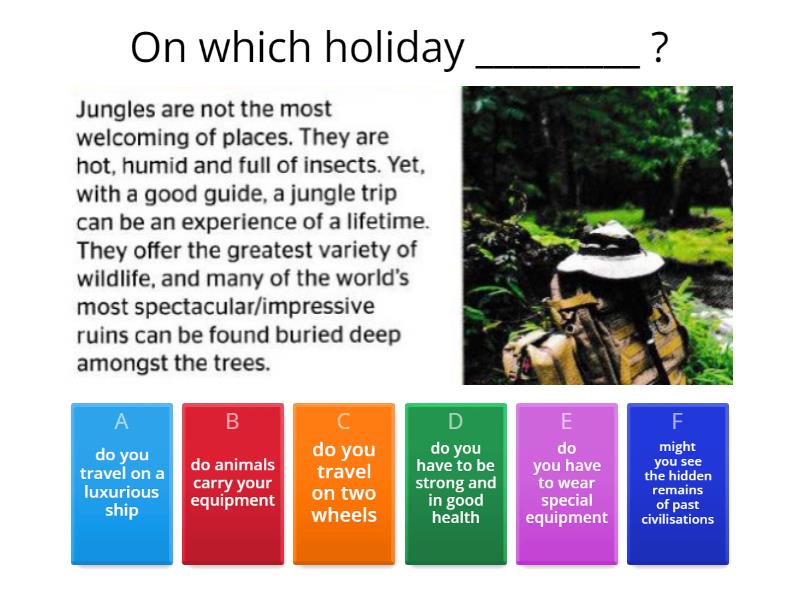 On which holiday ________ ?

Jungles are not the most welcoming of places. They are hot, humid and full of insects. Yet, with a good guide, a jungle trip can be an experience of a lifetime. They offer the greatest variety of wildlife, and many of the world's most spectacular/impressive ruins can be found buried deep amongst the trees.

A
do you travel on a luxurious ship

B
do animals carry your equipment

C
do you travel on two wheels

D
do you have to be strong and in good health

E
do you have to wear special equipment

F
might you see the hidden remains of past civilisations